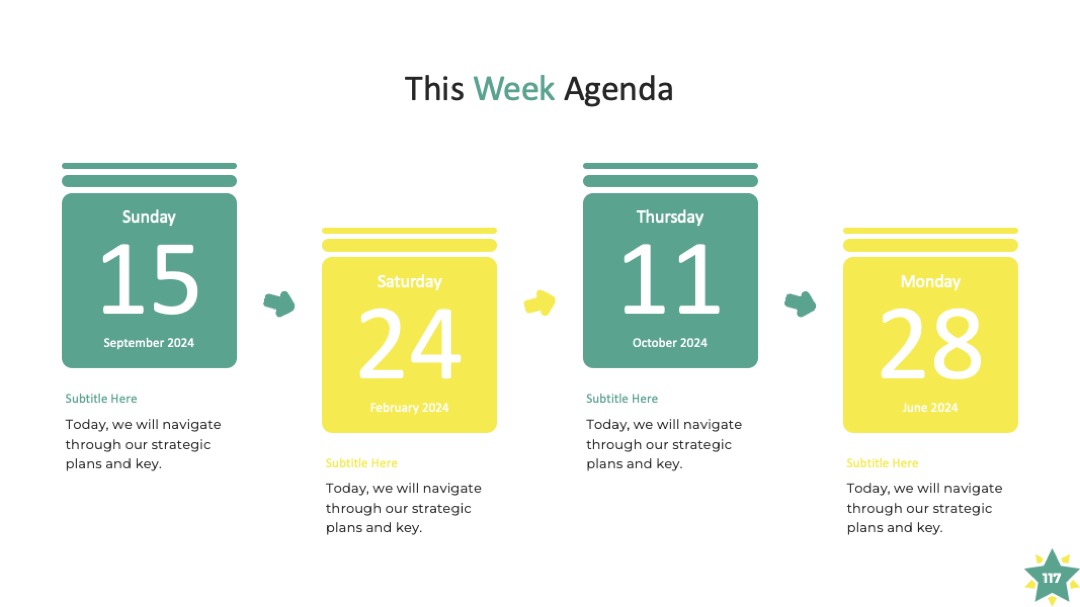 This Week Agenda

Sunday
15
September 2024

Subtitle Here
Today, we will navigate through our strategic plans and key.

Saturday
24
February 2024

Subtitle Here
Today, we will navigate through our strategic plans and key.

Thursday
11
October 2024

Subtitle Here
Today, we will navigate through our strategic plans and key.

Monday
28
June 2024

Subtitle Here
Today, we will navigate through our strategic plans and key.

117